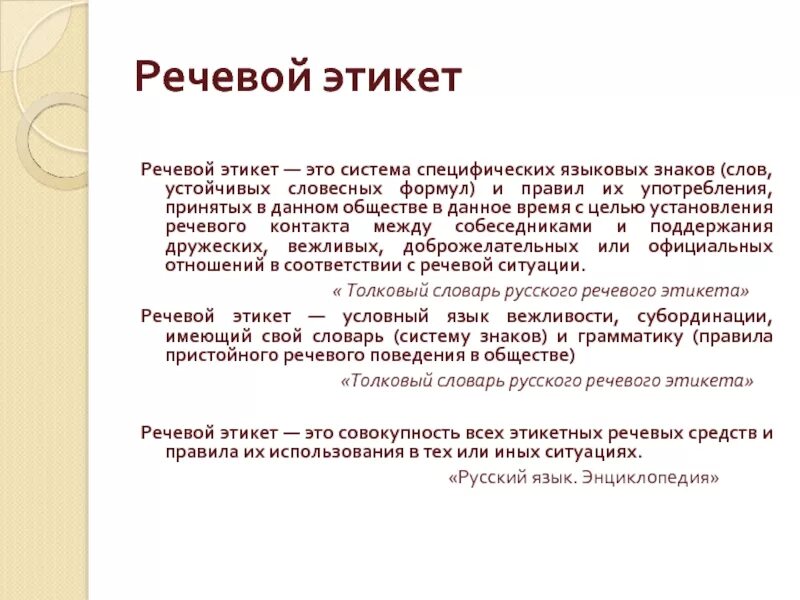 Речевой этикет

Речевой этикет — это система специфических языковых знаков (слов, устойчивых словесных формул) и правил их употребления, принятых в данном обществе в данное время с целью установления речевого контакта между собеседниками и поддержания дружеских, вежливых, доброжелательных или официальных отношений в соответствии с речевой ситуации.

« Толковый словарь русского речевого этикета»

Речевой этикет — условный язык вежливости, субординации, имеющий свой словарь (систему знаков) и грамматику (правила пристойного речевого поведения в обществе)

«Толковый словарь русского речевого этикета»

Речевой этикет — это совокупность всех этикетных речевых средств и правила их использования в тех или иных ситуациях.

«Русский язык. Энциклопедия»